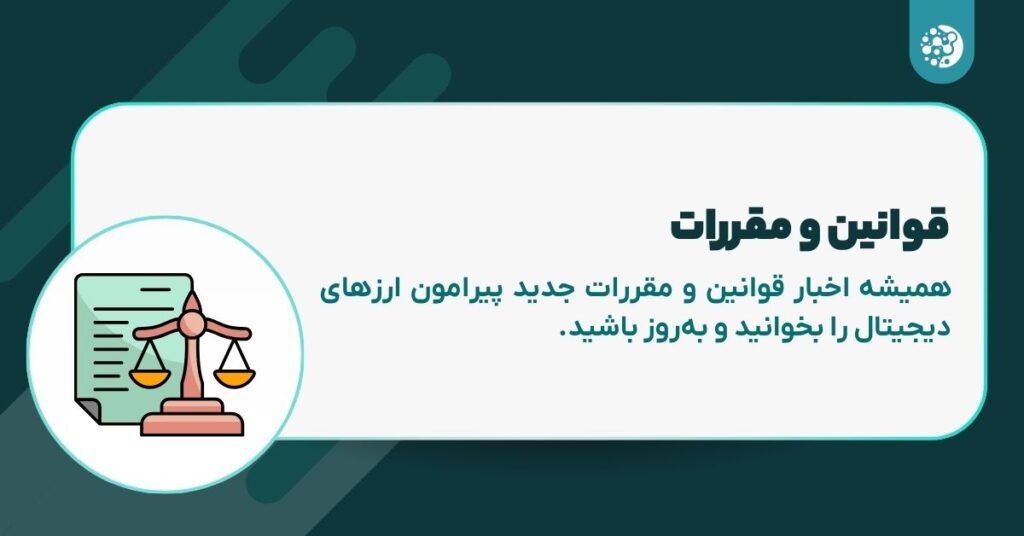 قوانین و مقررات

همیشه اخبار قوانین و مقررات جدید پیرامون ارزهای دیجیتال را بخوانید و به‌روز باشید.